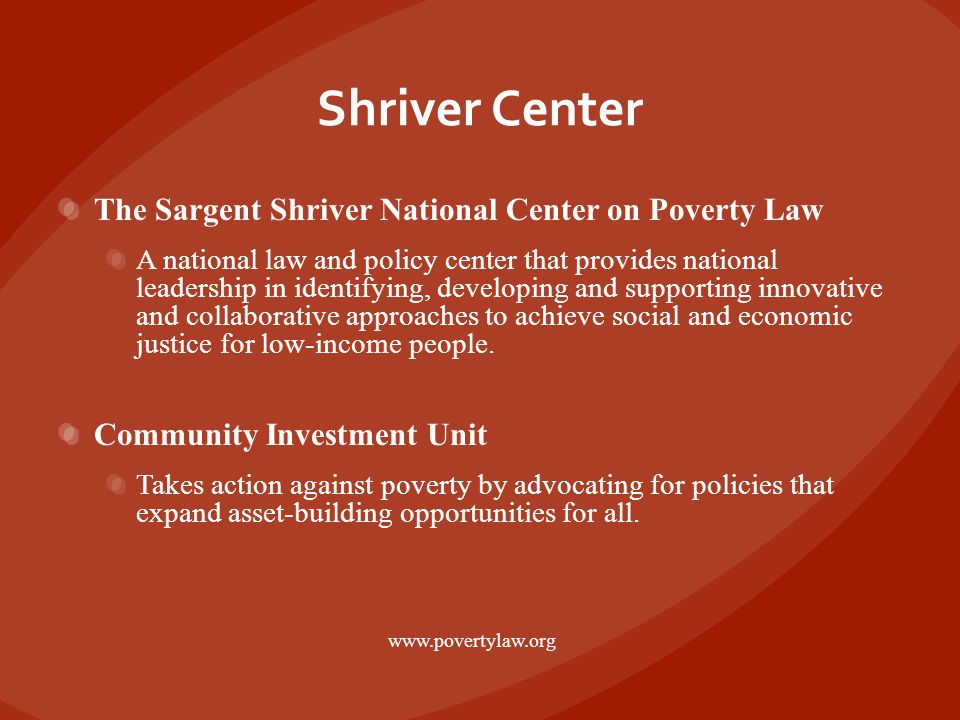 Shriver Center

The Sargent Shriver National Center on Poverty Law

A national law and policy center that provides national leadership in identifying, developing and supporting innovative and collaborative approaches to achieve social and economic justice for low-income people.

Community Investment Unit

Takes action against poverty by advocating for policies that expand asset-building opportunities for all.

www.povertylaw.org